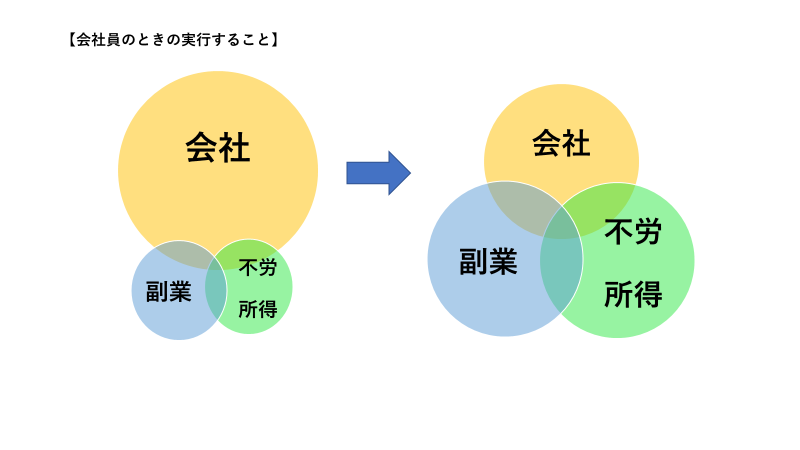 【会社員のときの実行すること】

会社

副業

不労

所得

会社

副業

不労

所得